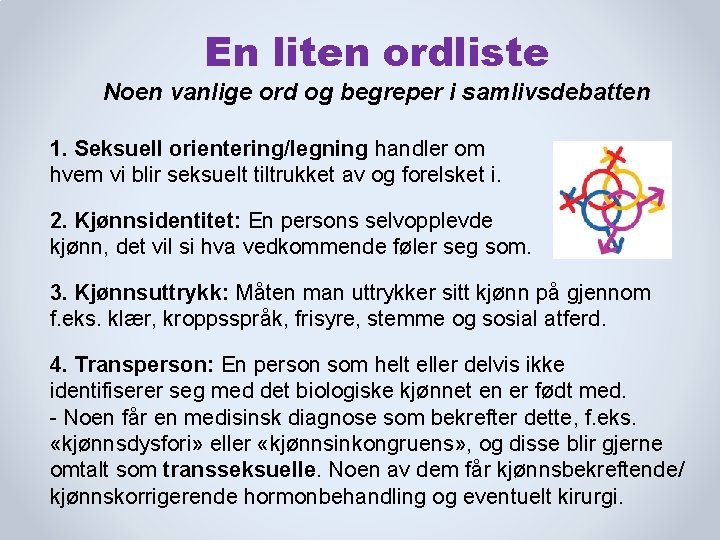 En liten ordliste

Noen vanlige ord og begreper i samlivsdebatten

1. Seksuell orientering/legning handler om hvem vi blir seksuelt tiltrukket av og forelsket i.

2. Kjønnsidentitet: En persons selvopplevde kjønn, det vil si hva vedkommende føler seg som.

3. Kjønnsuttrykk: Måten man uttrykker sitt kjønn på gjennom f.eks. klær, kroppsspråk, frisyre, stemme og sosial atferd.

4. Transperson: En person som helt eller delvis ikke identifiserer seg med det biologiske kjønnet en er født med.
- Noen får en medisinsk diagnose som bekrefter dette, f.eks. «kjønnsdysfori» eller «kjønnsinkongruens», og disse blir gjerne omtalt som transseksuelle. Noen av dem får kjønnsbekreftende/ kjønnskorrigerende hormonbehandling og eventuelt kirurgi.